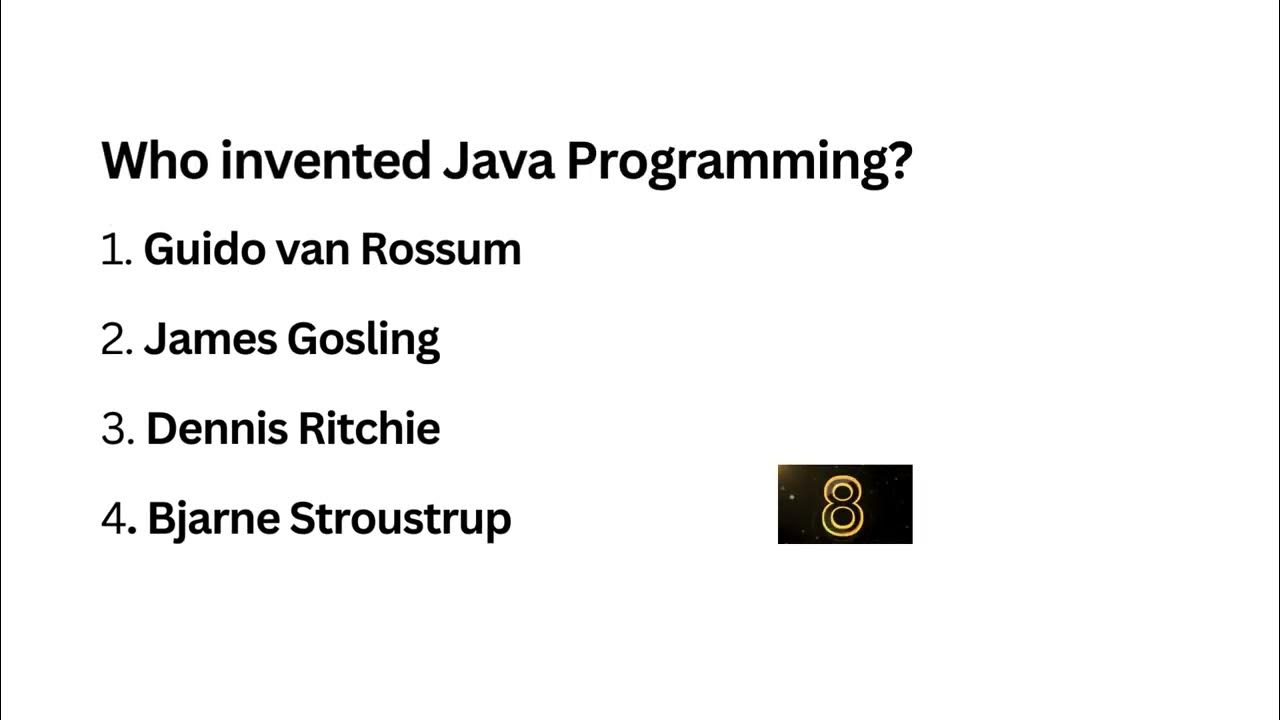 Who invented Java Programming?

1. Guido van Rossum

2. James Gosling

3. Dennis Ritchie

4. Bjarne Stroustrup

8